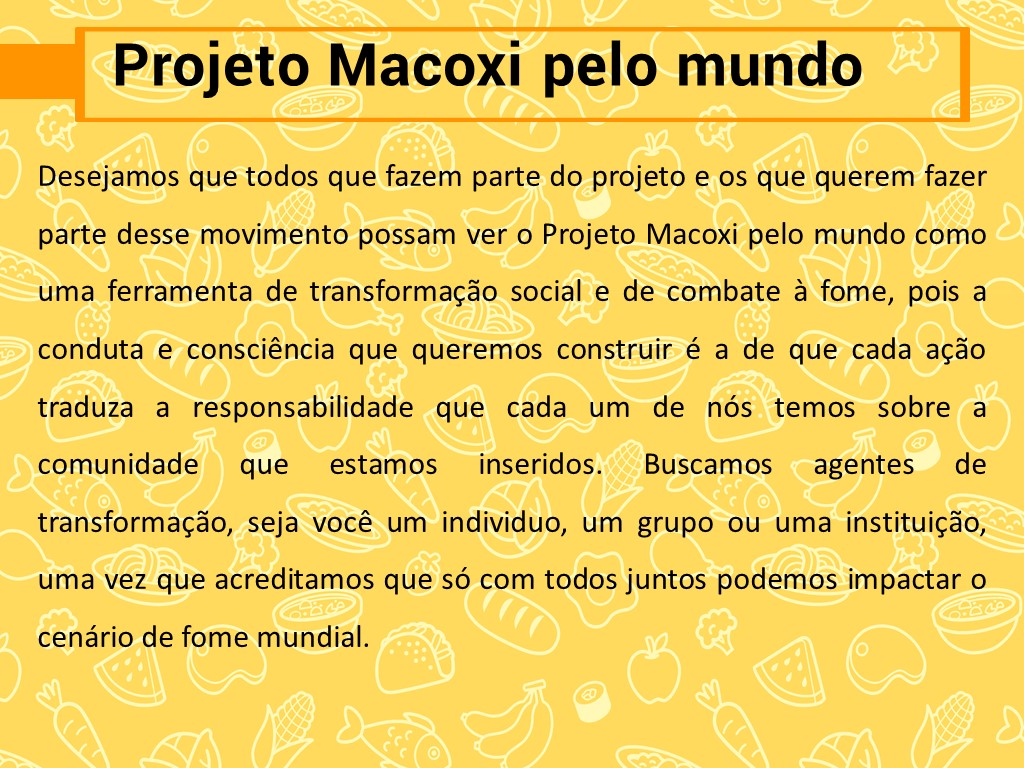 Projeto Macoxi pelo mundo

Desejamos que todos que fazem parte do projeto e os que querem fazer parte desse movimento possam ver o Projeto Macoxi pelo mundo como uma ferramenta de transformação social e de combate à fome, pois a conduta e consciência que queremos construir é a de que cada ação traduza a responsabilidade que cada um de nós temos sobre a comunidade que estamos inseridos. Buscamos agentes de transformação, seja você um individuo, um grupo ou uma instituição, uma vez que acreditamos que só com todos juntos podemos impactar o cenário de fome mundial.